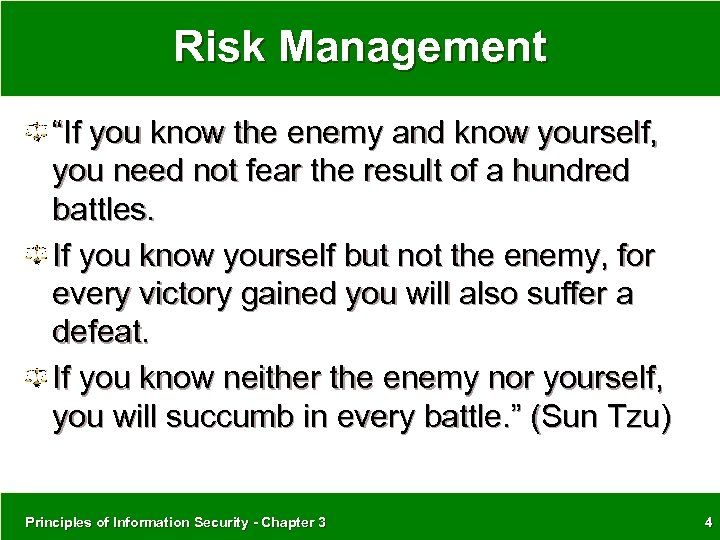 Risk Management

“If you know the enemy and know yourself, you need not fear the result of a hundred battles.

If you know yourself but not the enemy, for every victory gained you will also suffer a defeat.

If you know neither the enemy nor yourself, you will succumb in every battle.” (Sun Tzu)

Principles of Information Security - Chapter 3

4